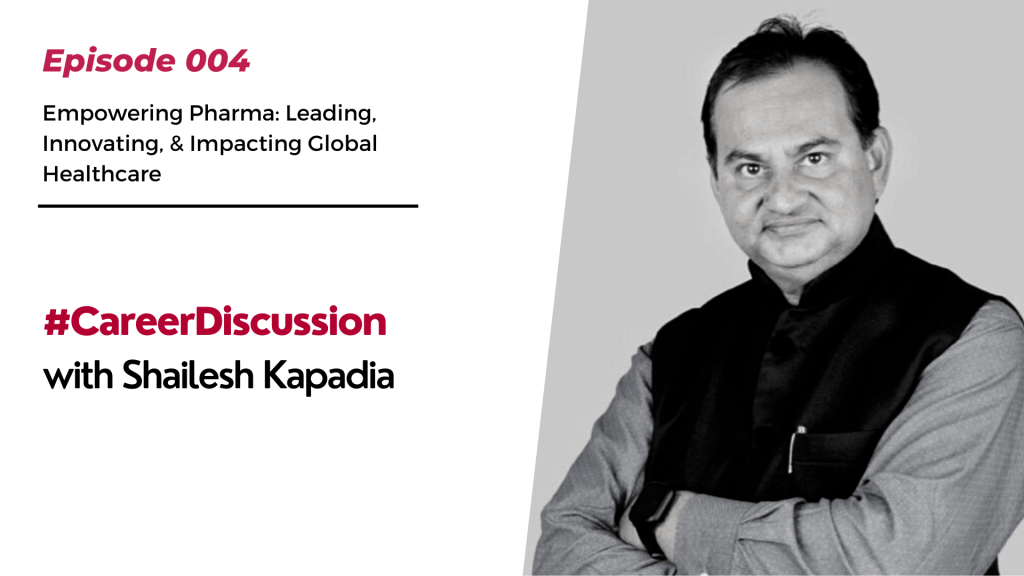 Episode 004

Empowering Pharma: Leading, Innovating, & Impacting Global Healthcare

#CareerDiscussion
with Shailesh Kapadia